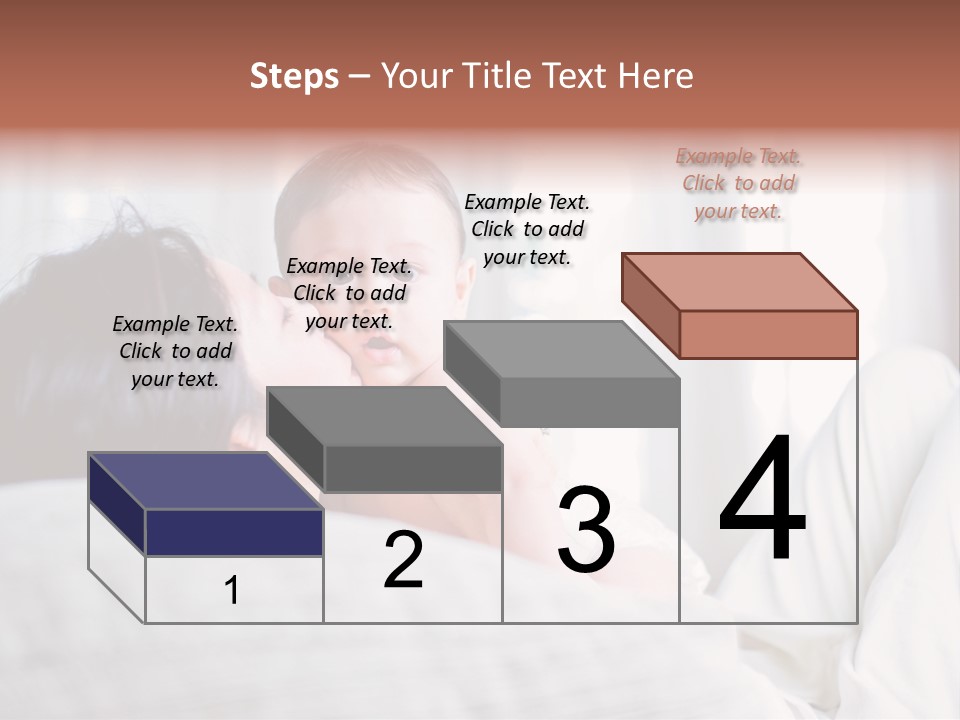 Steps – Your Title Text Here

Example Text. Click to add your text.

Example Text. Click to add your text.

Example Text. Click to add your text.

Example Text. Click to add your text.

1

2

3

4